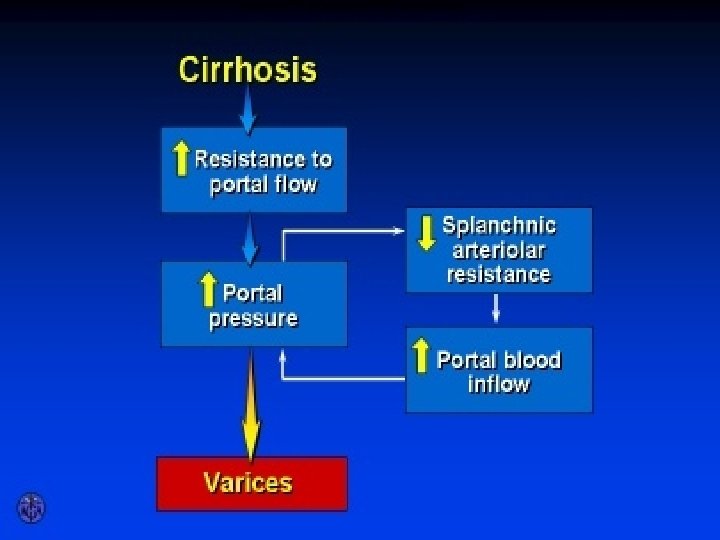 Cirrhosis

↑ Resistance to portal flow

↑ Portal pressure

↓ Splanchnic arteriolar resistance

↑ Portal blood inflow

Varices